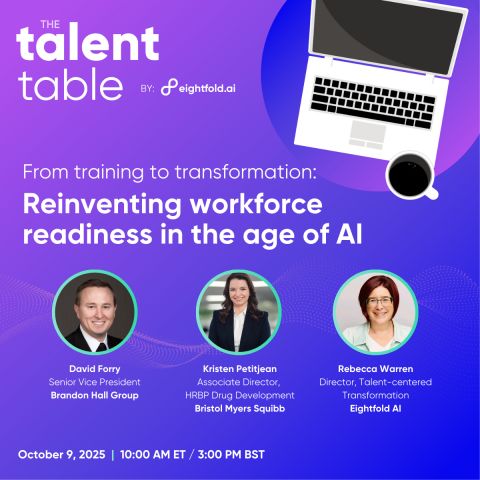 THE
talent
table

BY: eightfold.ai

From training to transformation:
Reinventing workforce readiness in the age of AI

David Forry
Senior Vice President
Brandon Hall Group

Kristen Petitjean
Associate Director, HRBP Drug Development
Bristol Myers Squibb

Rebecca Warren
Director, Talent-centered Transformation
Eightfold AI

October 9, 2025 | 10:00 AM ET / 3:00 PM BST